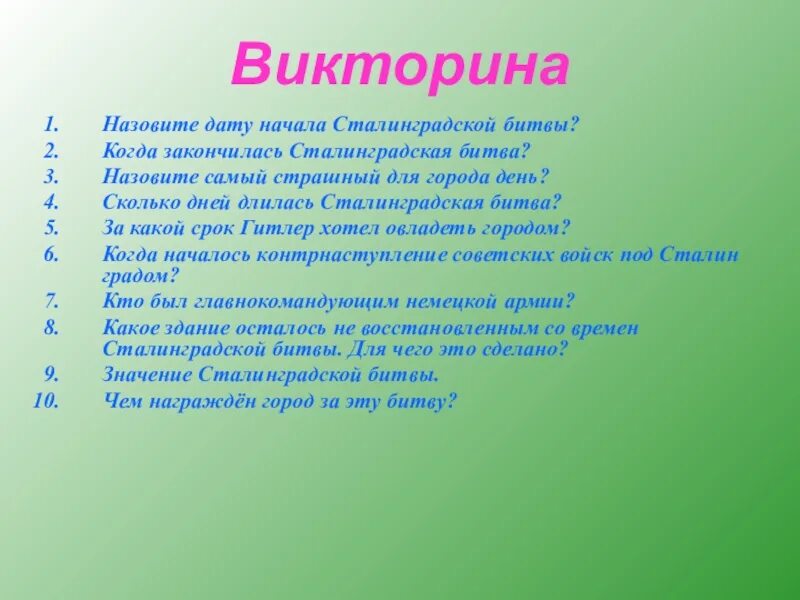 Викторина

1. Назовите дату начала Сталинградской битвы?
2. Когда закончилась Сталинградская битва?
3. Назовите самый страшный для города день?
4. Сколько дней длилась Сталинградская битва?
5. За какой срок Гитлер хотел овладеть городом?
6. Когда началось контрнаступление советских войск под Сталин градом?
7. Кто был главнокомандующим немецкой армии?
8. Какое здание осталось не восстановленным со времен Сталинградской битвы. Для чего это сделано?
9. Значение Сталинградской битвы.
10. Чем награждён город за эту битву?